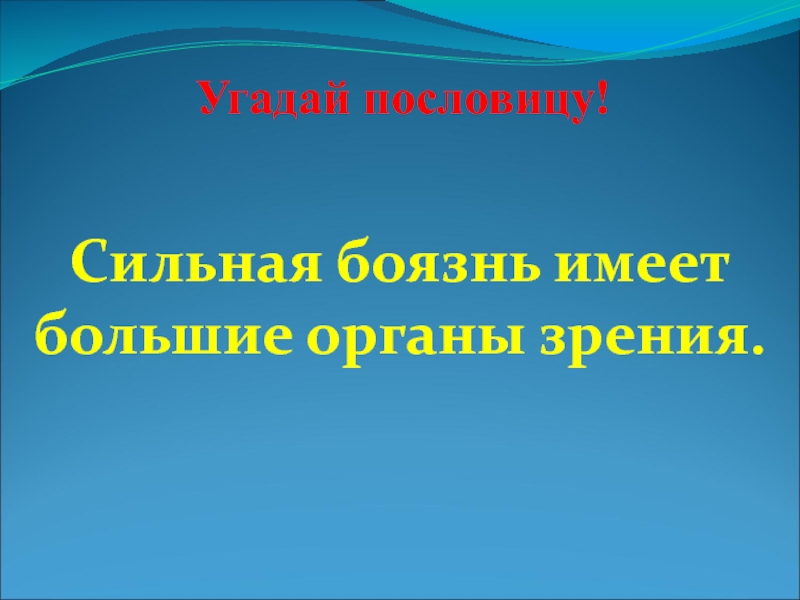 Угадай пословицу!

Сильная боязнь имеет большие органы зрения.